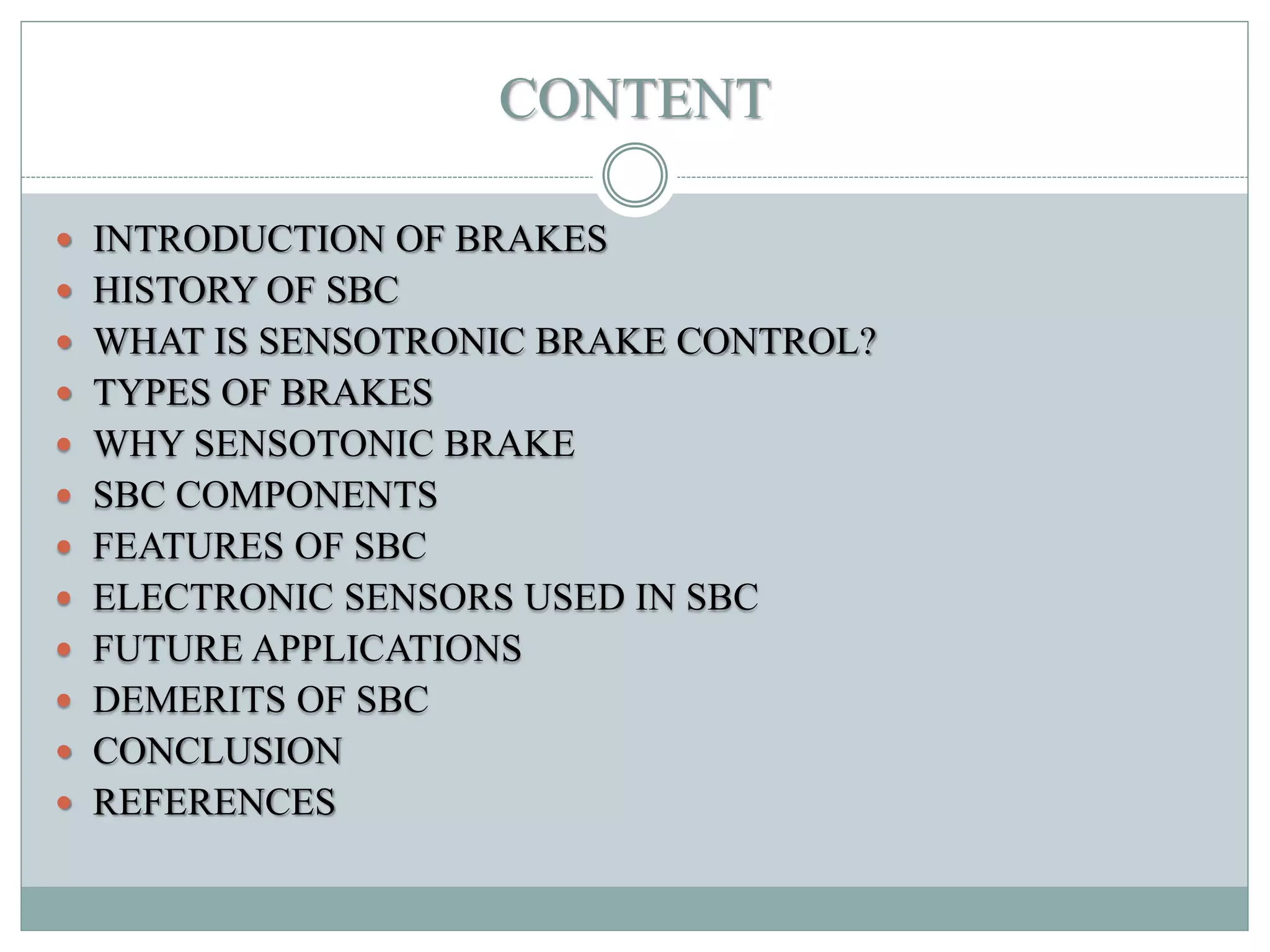 CONTENT

- INTRODUCTION OF BRAKES
- HISTORY OF SBC
- WHAT IS SENSOTRONIC BRAKE CONTROL?
- TYPES OF BRAKES
- WHY SENSOTONIC BRAKE
- SBC COMPONENTS
- FEATURES OF SBC
- ELECTRONIC SENSORS USED IN SBC
- FUTURE APPLICATIONS
- DEMERITS OF SBC
- CONCLUSION
- REFERENCES